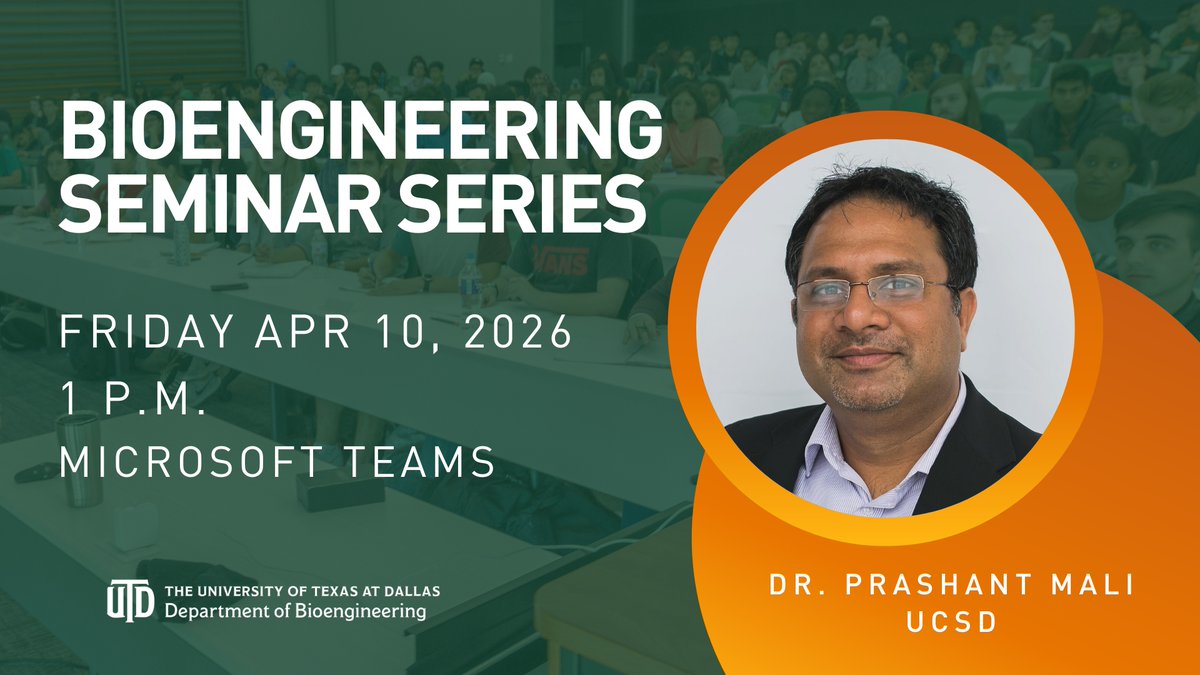 BIOENGINEERING SEMINAR SERIES

FRIDAY APR 10, 2026
1 P.M.
MICROSOFT TEAMS

UTD THE UNIVERSITY OF TEXAS AT DALLAS
Department of Bioengineering

DR. PRASHANT MALI
UCSD